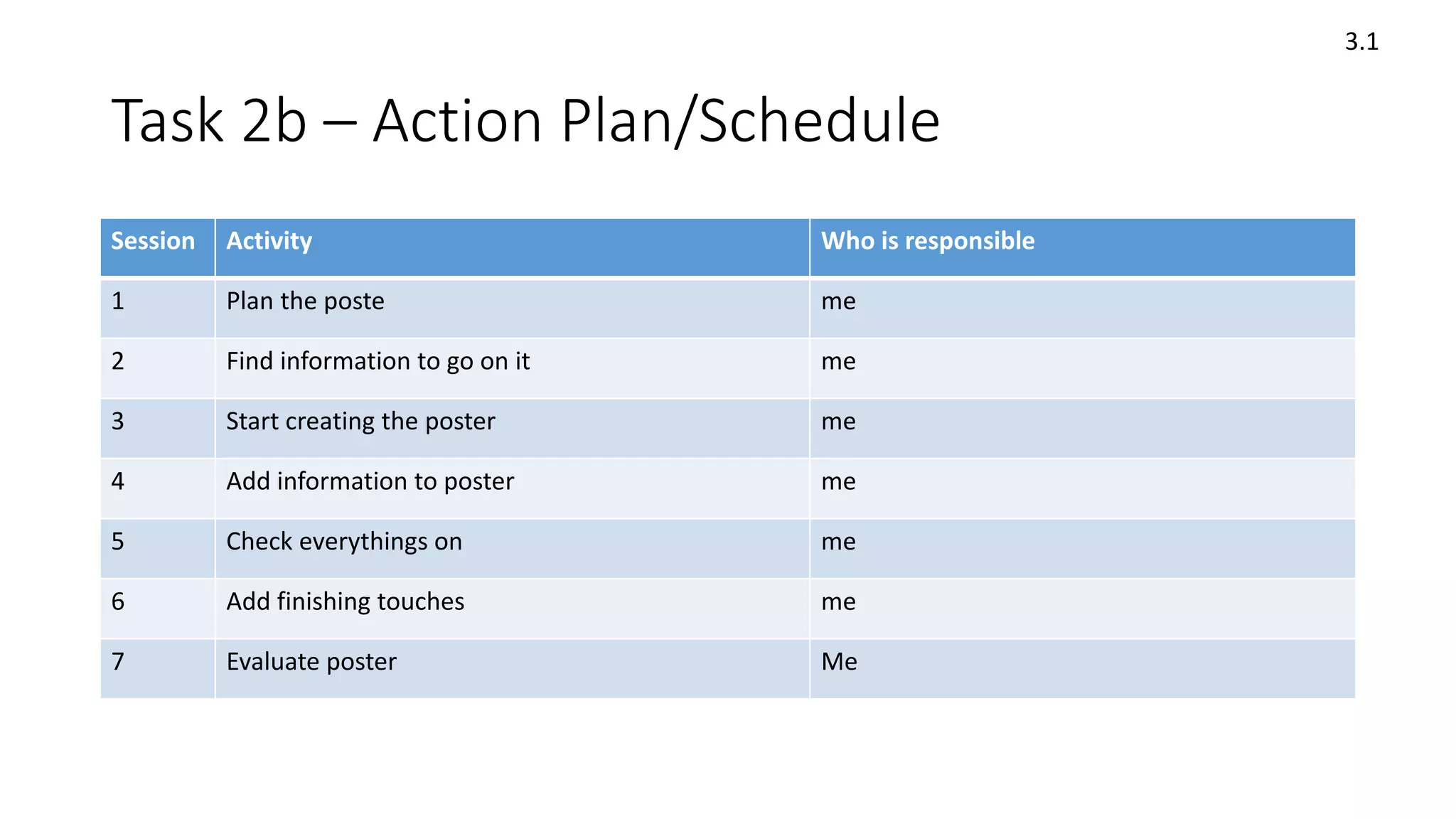 3.1

Task 2b – Action Plan/Schedule

| Session | Activity | Who is responsible |
|---|---|---|
| 1 | Plan the poste | me |
| 2 | Find information to go on it | me |
| 3 | Start creating the poster | me |
| 4 | Add information to poster | me |
| 5 | Check everythings on | me |
| 6 | Add finishing touches | me |
| 7 | Evaluate poster | Me |